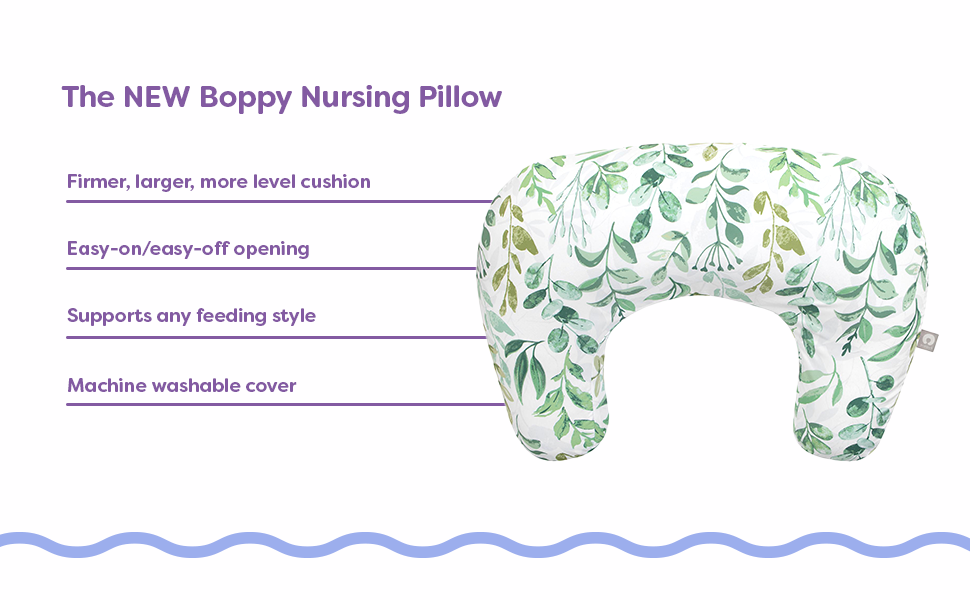 The NEW Boppy Nursing Pillow

Firmer, larger, more level cushion

Easy-on/easy-off opening

Supports any feeding style

Machine washable cover